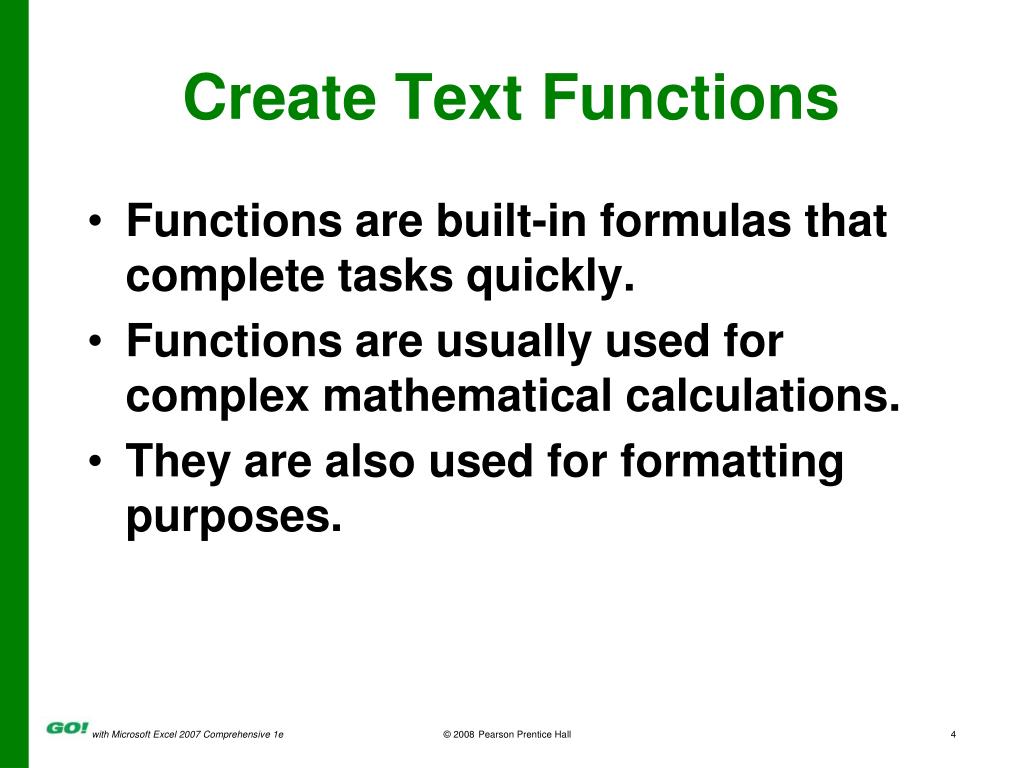 Create Text Functions

• Functions are built-in formulas that complete tasks quickly.
• Functions are usually used for complex mathematical calculations.
• They are also used for formatting purposes.

GO! with Microsoft Excel 2007 Comprehensive 1e

© 2008 Pearson Prentice Hall

4